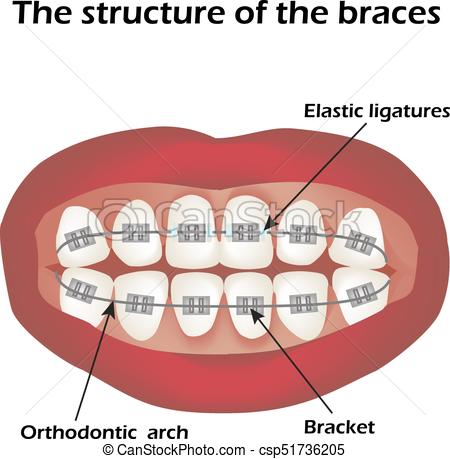 The structure of the braces

Elastic ligatures

CanStock

Orthodontic arch

Bracket

© CanStockPhoto.com - csp51736205